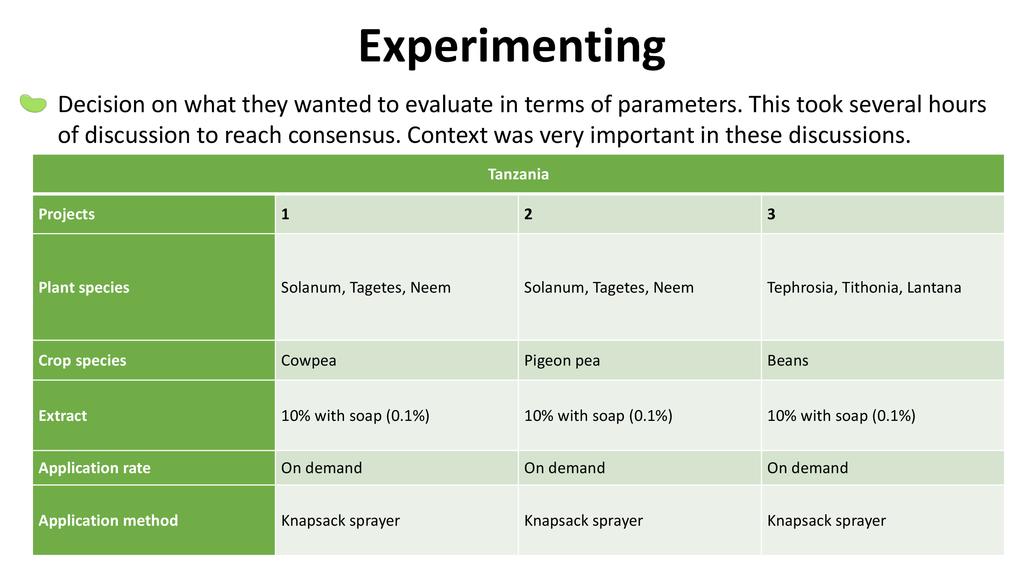 Experimenting

Decision on what they wanted to evaluate in terms of parameters. This took several hours of discussion to reach consensus. Context was very important in these discussions.

| Tanzania | | | |
|---|---|---|---|
| Projects | 1 | 2 | 3 |
| Plant species | Solanum, Tagetes, Neem | Solanum, Tagetes, Neem | Tephrosia, Tithonia, Lantana |
| Crop species | Cowpea | Pigeon pea | Beans |
| Extract | 10% with soap (0.1%) | 10% with soap (0.1%) | 10% with soap (0.1%) |
| Application rate | On demand | On demand | On demand |
| Application method | Knapsack sprayer | Knapsack sprayer | Knapsack sprayer |